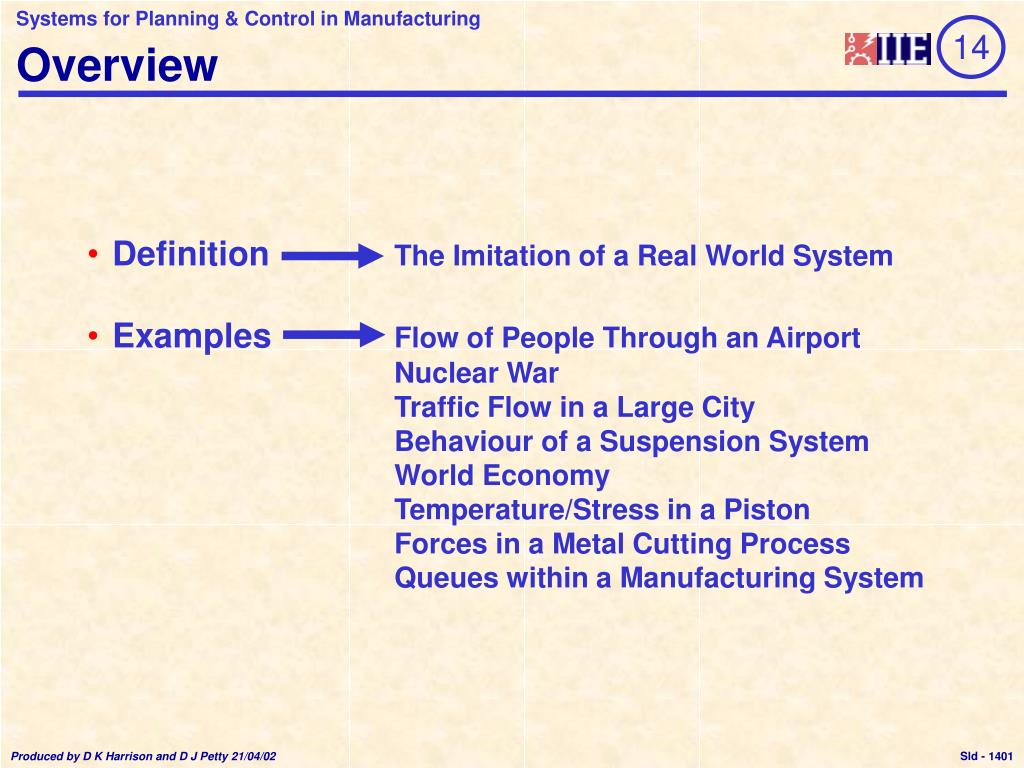 Systems for Planning & Control in Manufacturing

Overview

IIE

14

• Definition The Imitation of a Real World System

• Examples Flow of People Through an Airport
Nuclear War
Traffic Flow in a Large City
Behaviour of a Suspension System
World Economy
Temperature/Stress in a Piston
Forces in a Metal Cutting Process
Queues within a Manufacturing System

Produced by D K Harrison and D J Petty 21/04/02

Sld - 1401